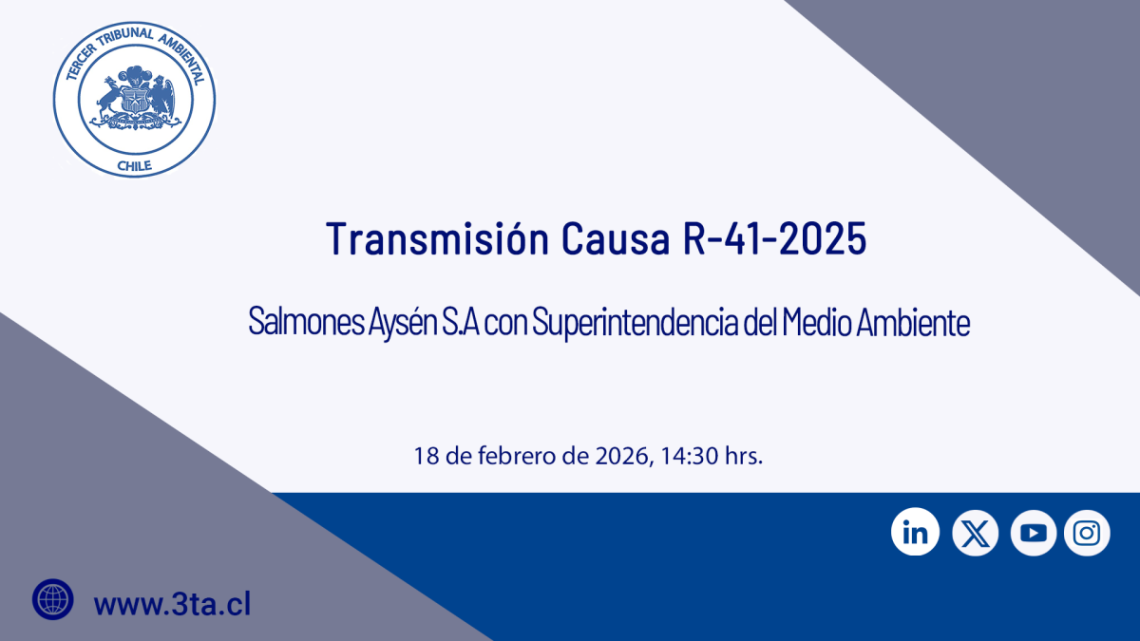 TERCER TRIBUNAL AMBIENTAL
CHILE

Transmisión Causa R-41-2025

Salmones Aysén S.A con Superintendencia del Medio Ambiente

18 de febrero de 2026, 14:30 hrs.

www.3ta.cl